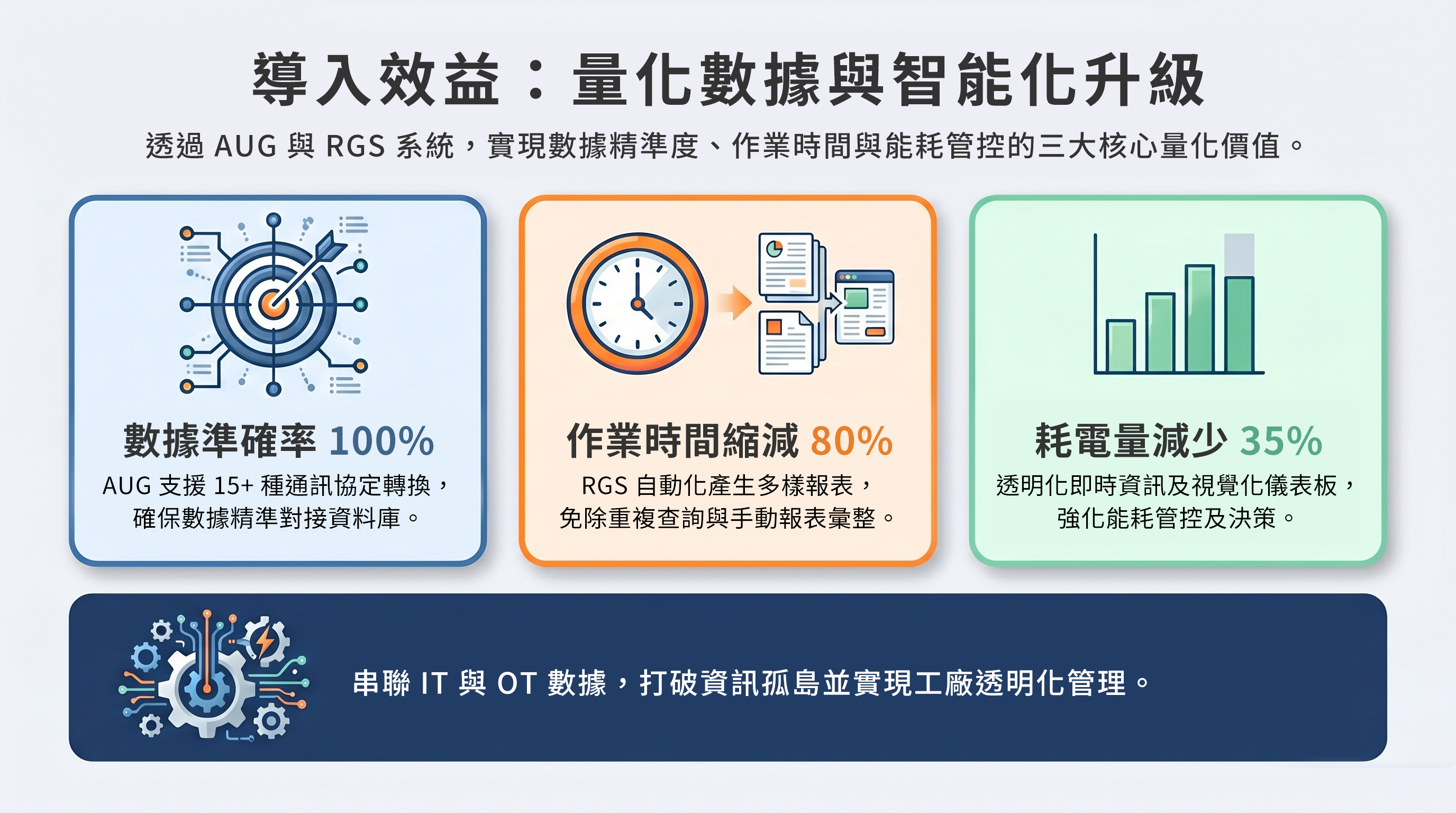 導入效益：量化數據與智能化升級

透過 AUG 與 RGS 系統，實現數據精準度、作業時間與能耗管控的三大核心量化價值。

數據準確率 100%

AUG 支援 15+ 種通訊協定轉換，確保數據精準對接資料庫。

作業時間縮減 80%

RGS 自動化產生多樣報表，免除重複查詢與手動報表彙整。

耗電量減少 35%

透明化即時資訊及視覺化儀表板，強化能耗管控及決策。

串聯 IT 與 OT 數據，打破資訊孤島並實現工廠透明化管理。